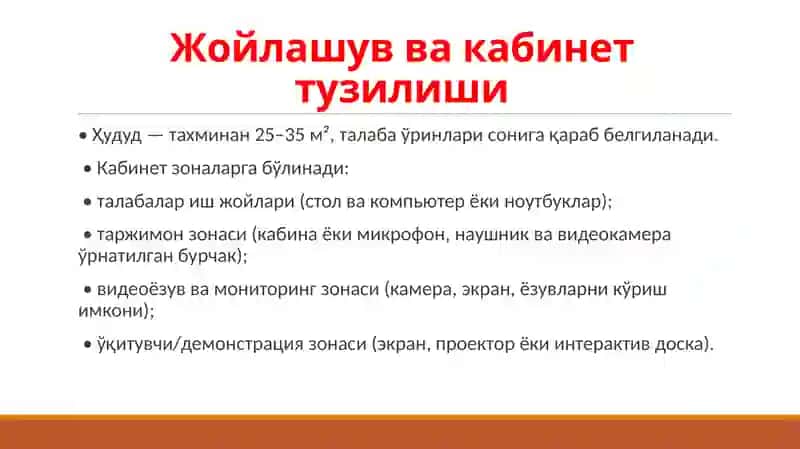 Жойлашув ва кабинет тузилиши

• Ҳудуд — тахминан 25–35 м², талаба ўринлари сонига қараб белгиланади.

• Кабинет зоналарга бўлинади:

• талабалар иш жойлари (стол ва компьютер ёки ноутбуклар);

• таржимон зонаси (кабина ёки микрофон, наушник ва видеокамера ўрнатилган бурчак);

• видеоёзув ва мониторинг зонаси (камера, экран, ёзувларни кўриш имкони);

• ўқитувчи/демонстрация зонаси (экран, проектор ёки интерактив доска).